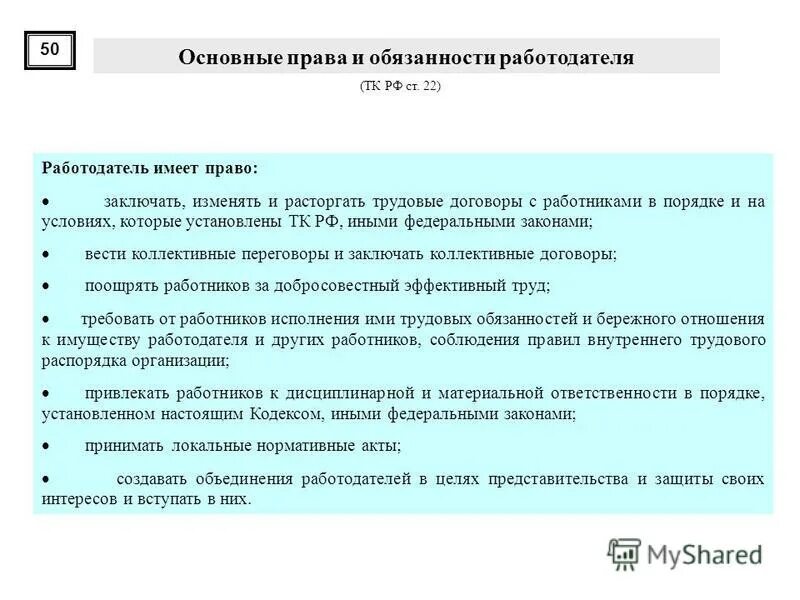 50

Основные права и обязанности работодателя

(ТК РФ ст. 22)

Работодатель имеет право:

• заключать, изменять и расторгать трудовые договоры с работниками в порядке и на условиях, которые установлены ТК РФ, иными федеральными законами;

• вести коллективные переговоры и заключать коллективные договоры;

• поощрять работников за добросовестный эффективный труд;

• требовать от работников исполнения ими трудовых обязанностей и бережного отношения к имуществу работодателя и других работников, соблюдения правил внутреннего трудового распорядка организации;

• привлекать работников к дисциплинарной и материальной ответственности в порядке, установленном настоящим Кодексом, иными федеральными законами;

• принимать локальные нормативные акты;

• создавать объединения работодателей в целях представительства и защиты своих интересов и вступать в них.

MyShared